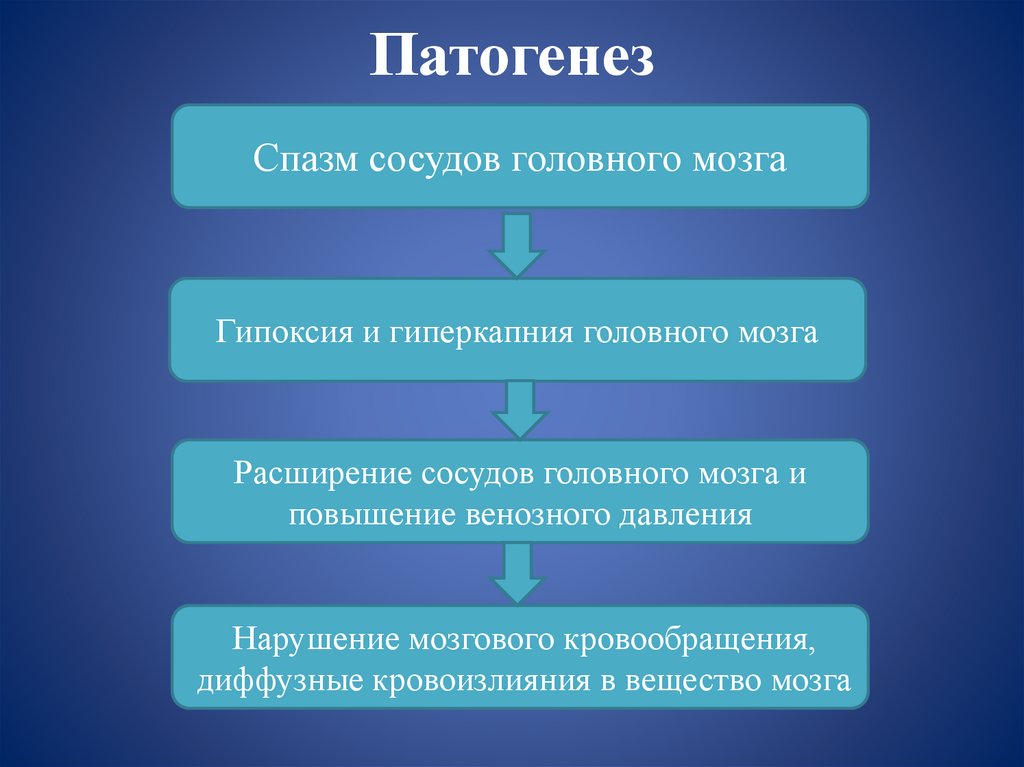 Патогенез

Спазм сосудов головного мозга

Гипоксия и гиперкапния головного мозга

Расширение сосудов головного мозга и повышение венозного давления

Нарушение мозгового кровообращения, диффузные кровоизлияния в вещество мозга